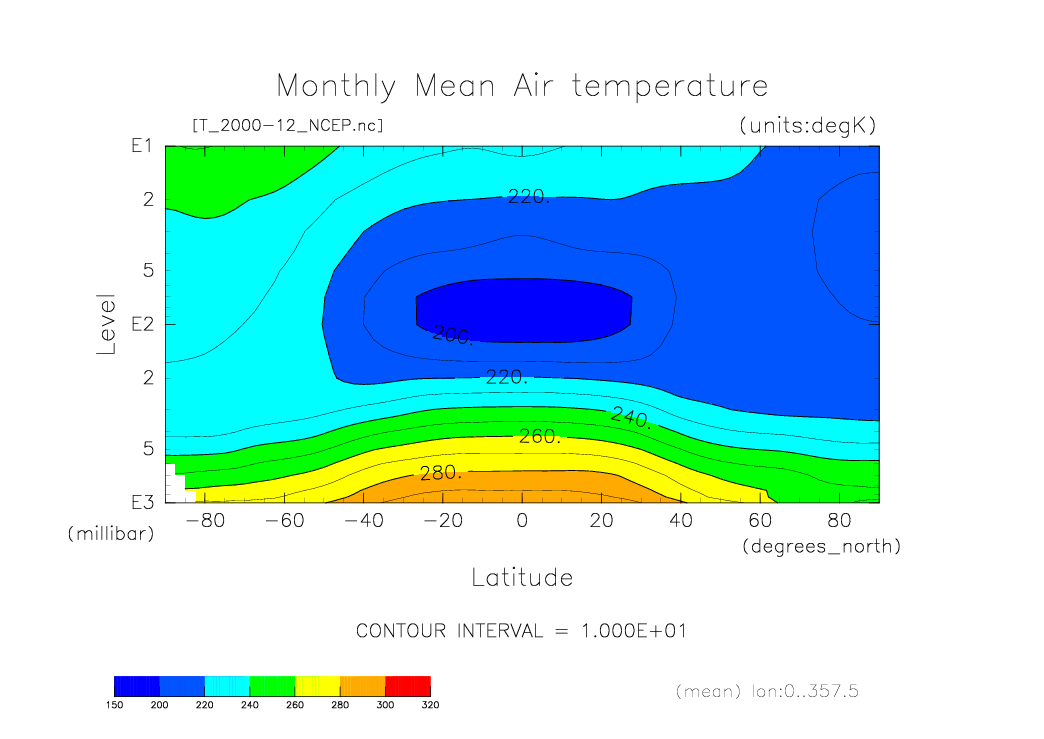 Monthly Mean Air temperature

[T_2000-12_NCEP.nc]

(units:degK)

E1
2
5
E2
2
5
E3

Level

(millibar)

220.
200.
220.
240.
260.
280.

-80 -60 -40 -20 0 20 40 60 80

(degrees_north)

Latitude

CONTOUR INTERVAL = 1.000E+01

150 200 220 240 260 280 300 320

(mean) lon:0..357.5